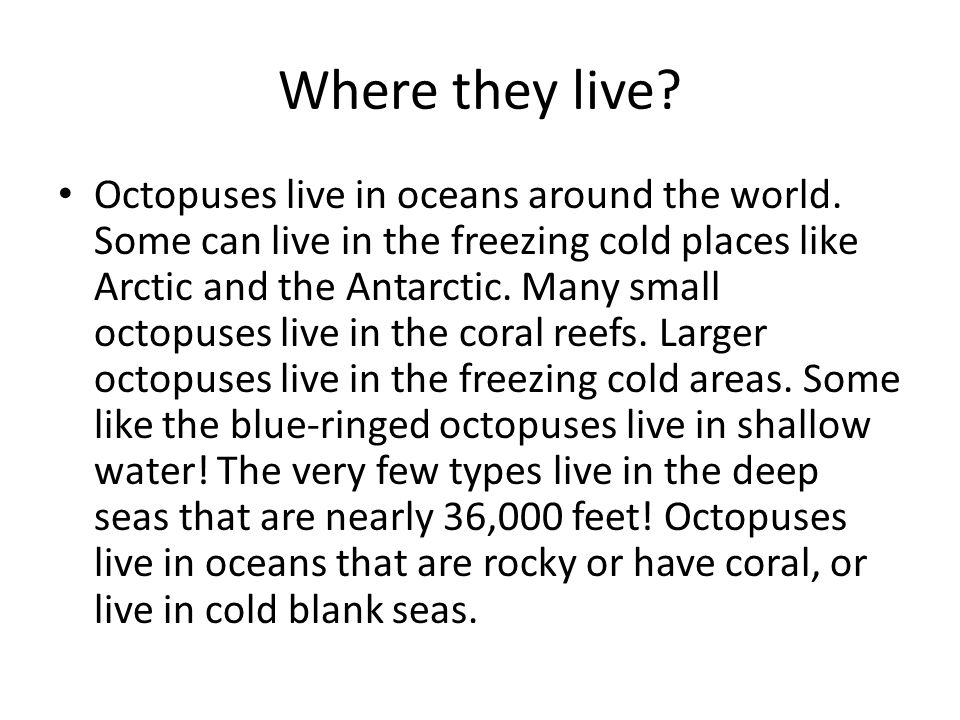 Where they live?

• Octopuses live in oceans around the world. Some can live in the freezing cold places like Arctic and the Antarctic. Many small octopuses live in the coral reefs. Larger octopuses live in the freezing cold areas. Some like the blue-ringed octopuses live in shallow water! The very few types live in the deep seas that are nearly 36,000 feet! Octopuses live in oceans that are rocky or have coral, or live in cold blank seas.